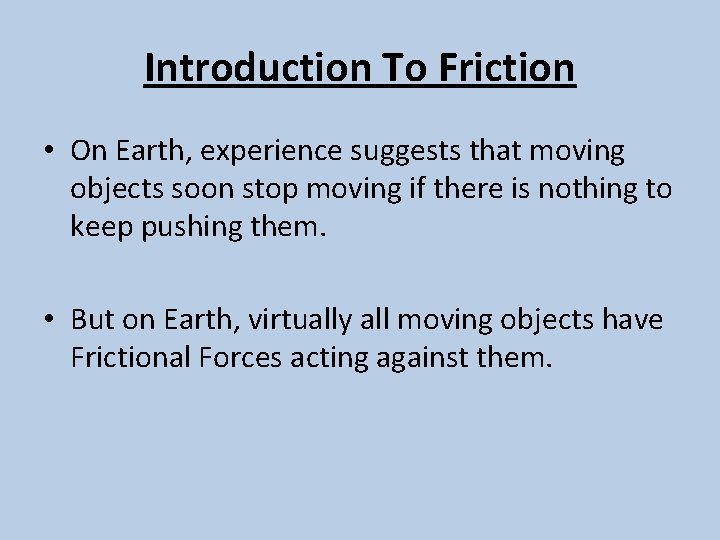 Introduction To Friction

• On Earth, experience suggests that moving objects soon stop moving if there is nothing to keep pushing them.

• But on Earth, virtually all moving objects have Frictional Forces acting against them.